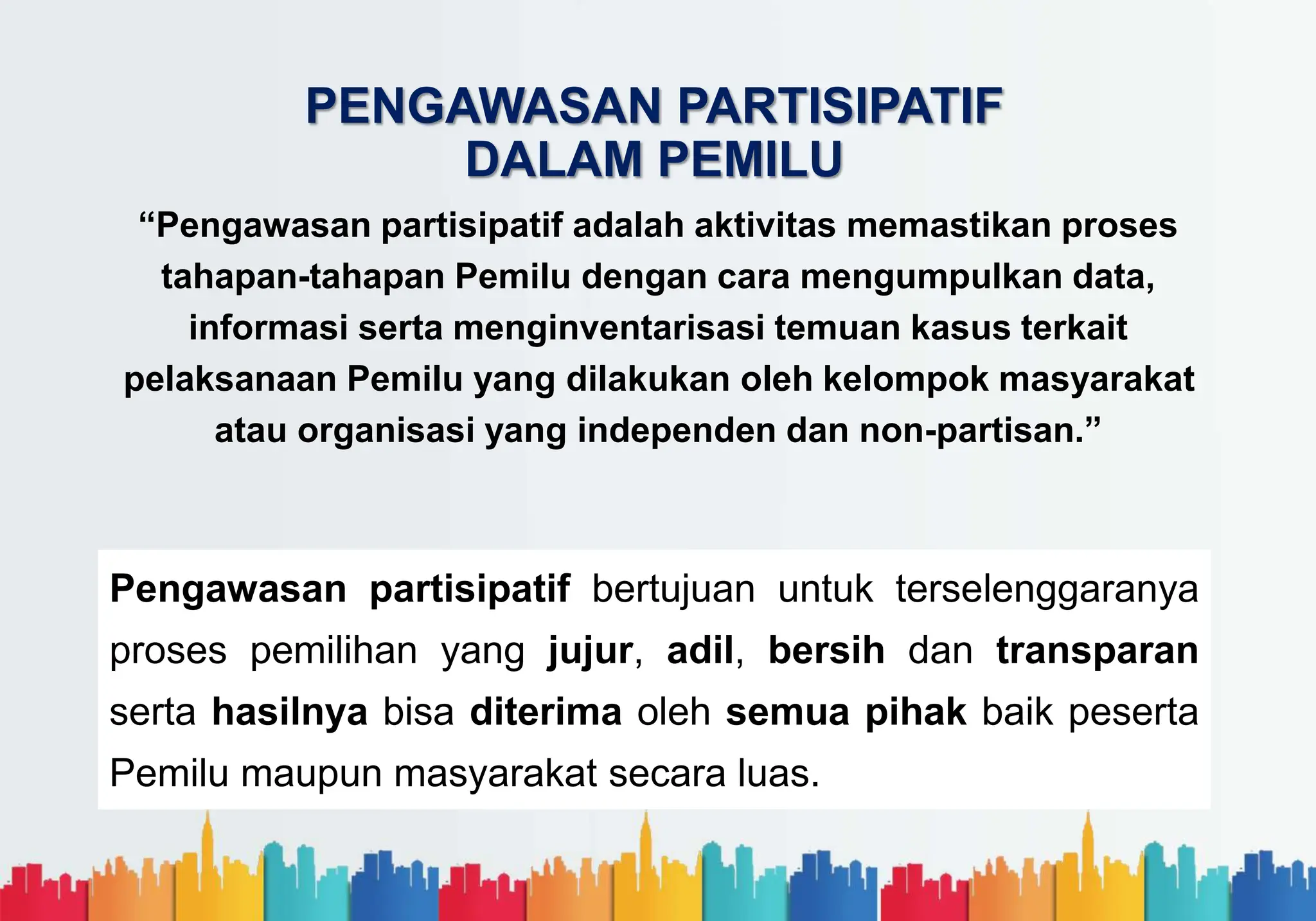 PENGAWASAN PARTISIPATIF
DALAM PEMILU

“Pengawasan partisipatif adalah aktivitas memastikan proses tahapan-tahapan Pemilu dengan cara mengumpulkan data, informasi serta menginventarisasi temuan kasus terkait pelaksanaan Pemilu yang dilakukan oleh kelompok masyarakat atau organisasi yang independen dan non-partisan.”

Pengawasan partisipatif bertujuan untuk terselenggaranya proses pemilihan yang jujur, adil, bersih dan transparan serta hasilnya bisa diterima oleh semua pihak baik peserta Pemilu maupun masyarakat secara luas.